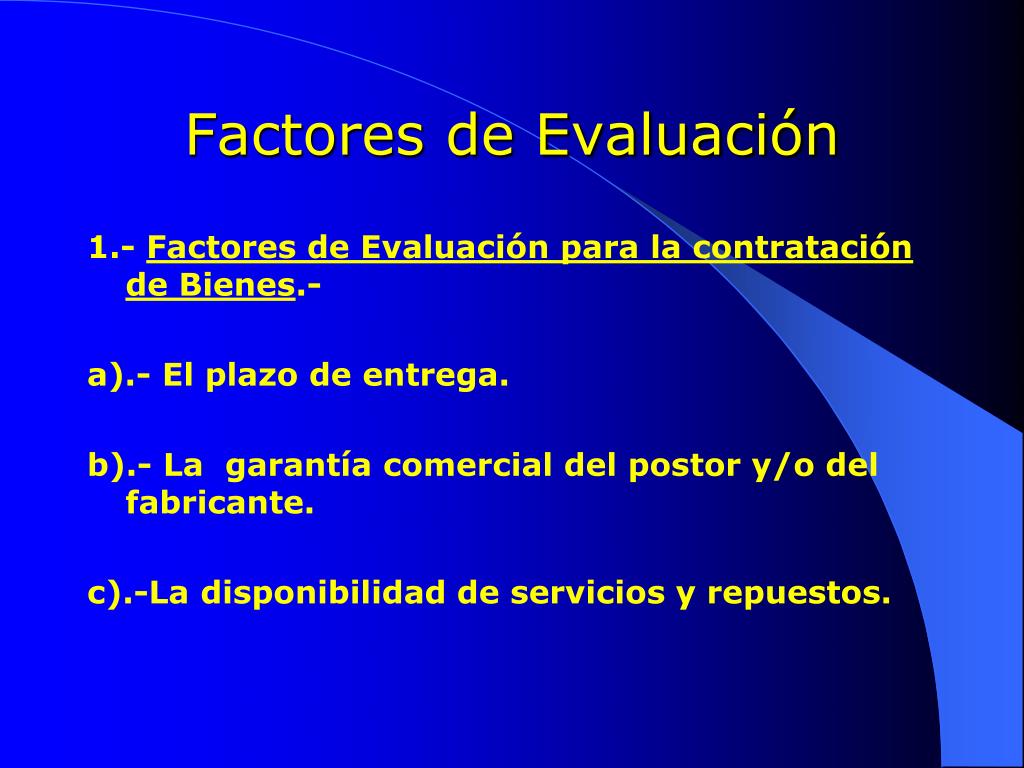 Factores de Evaluación

1.- Factores de Evaluación para la contratación de Bienes.-

a).- El plazo de entrega.

b).- La  garantía comercial del postor y/o del fabricante.

c).-La disponibilidad de servicios y repuestos.